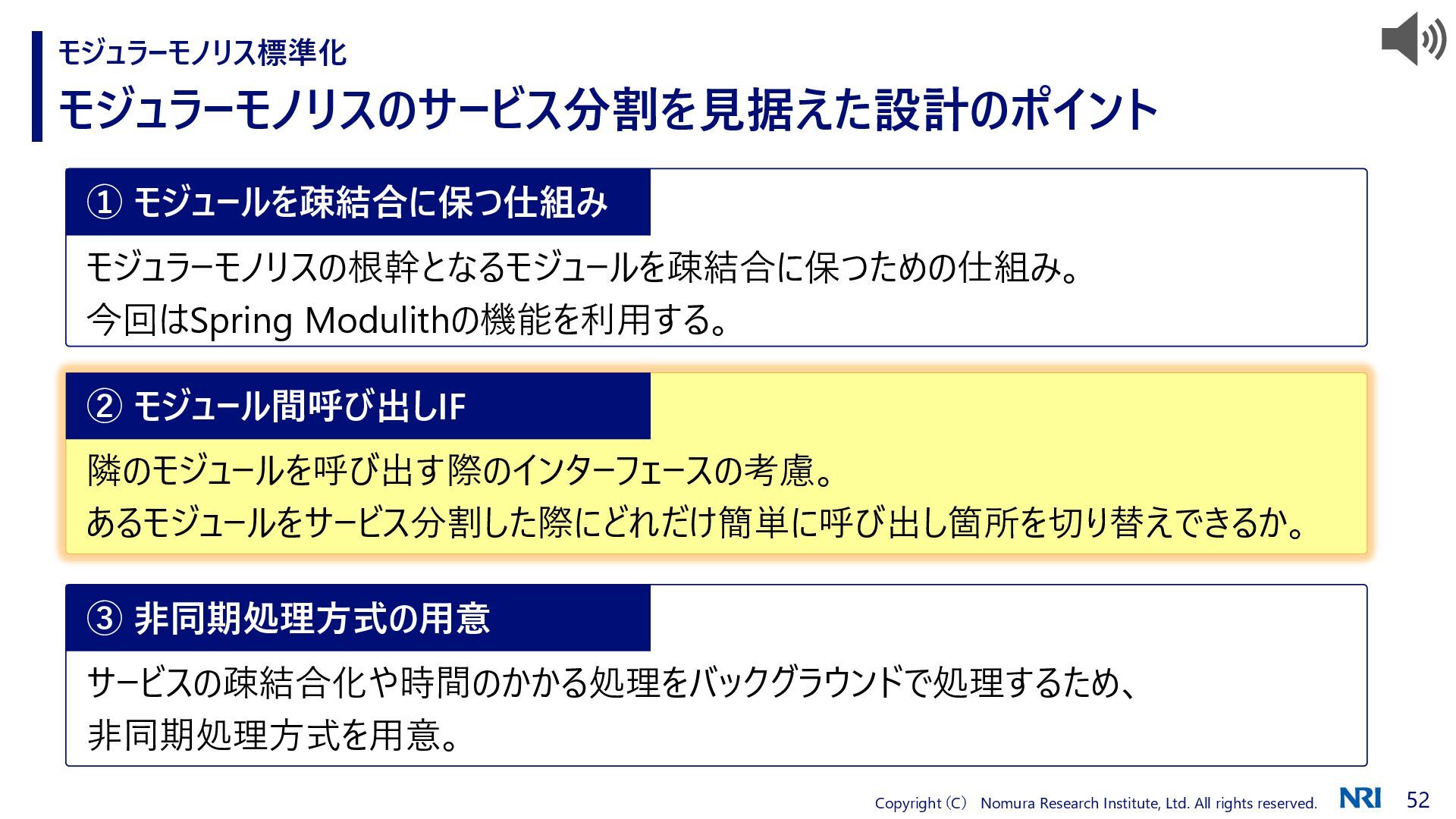 モジュラーモノリス標準化

モジュラーモノリスのサービス分割を見据えた設計のポイント

① モジュールを疎結合に保つ仕組み

モジュラーモノリスの根幹となるモジュールを疎結合に保つための仕組み。
今回はSpring Modulithの機能を利用する。

② モジュール間呼び出しIF

隣のモジュールを呼び出す際のインターフェースの考慮。
あるモジュールをサービス分割した際にどれだけ簡単に呼び出し箇所を切り替えできるか。

③ 非同期処理方式の用意

サービスの疎結合化や時間のかかる処理をバックグラウンドで処理するため、
非同期処理方式を用意。

Copyright (C) Nomura Research Institute, Ltd. All rights reserved.
NRI
52